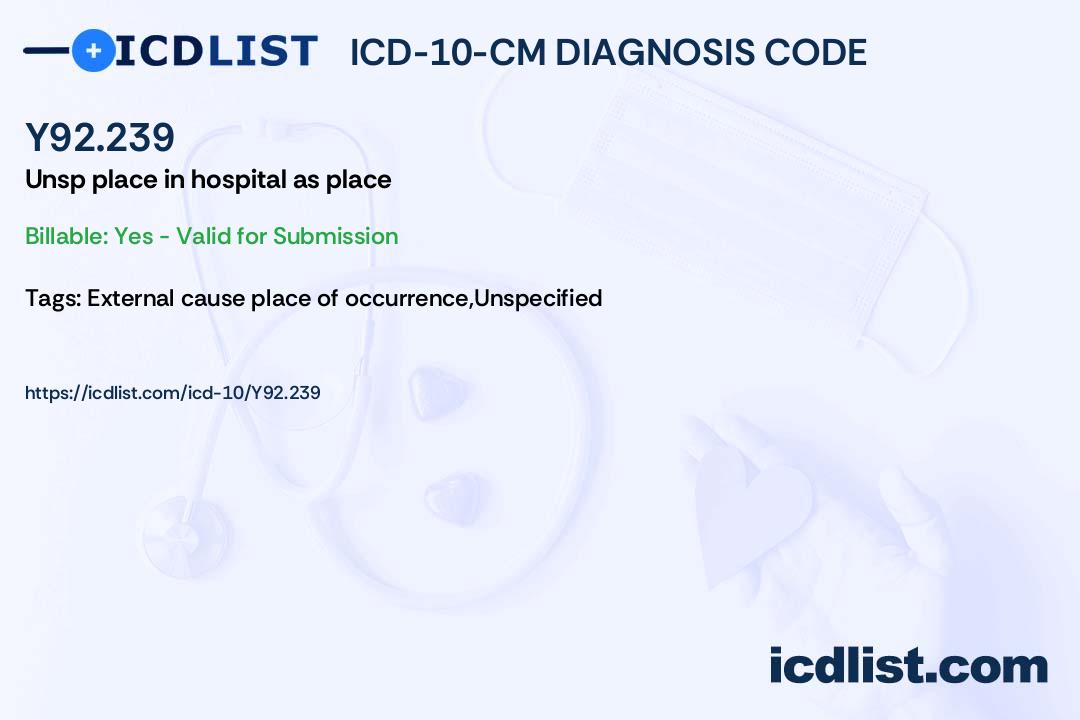 ICDLIST ICD-10-CM DIAGNOSIS CODE

Y92.239

Unsp place in hospital as place

Billable: Yes - Valid for Submission

Tags: External cause place of occurrence,Unspecified

https://icdlist.com/icd-10/Y92.239

icdlist.com